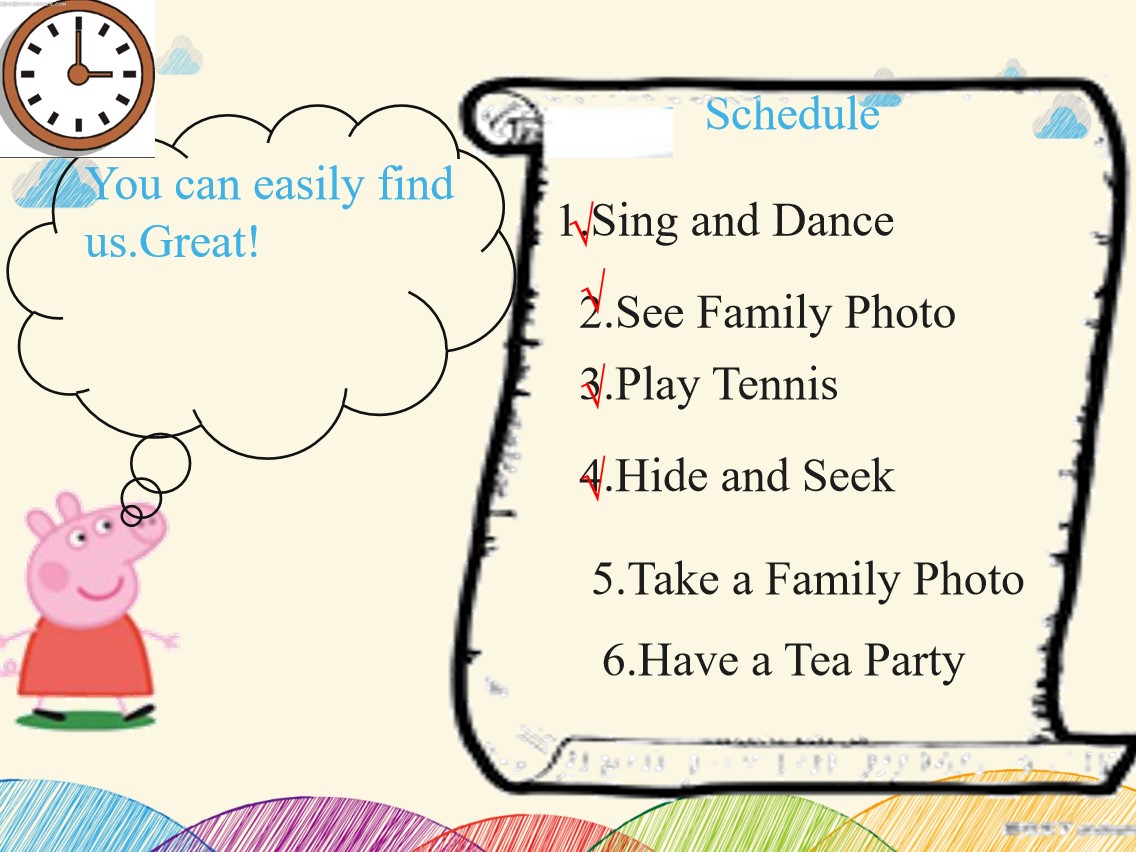 You can easily find us.Great!

Schedule

1.Sing and Dance

2.See Family Photo

3.Play Tennis

4.Hide and Seek

5.Take a Family Photo

6.Have a Tea Party